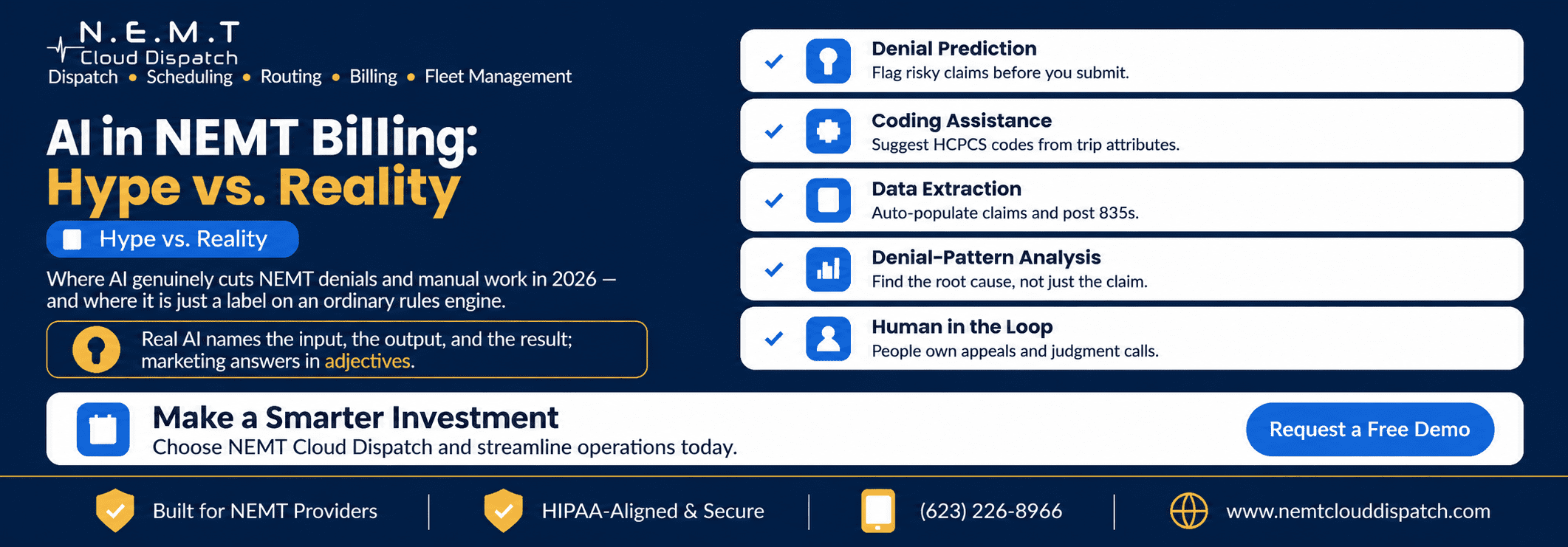 N.E.M.T
Cloud Dispatch
Dispatch • Scheduling • Routing • Billing • Fleet Management

AI in NEMT Billing:
Hype vs. Reality

Hype vs. Reality

Where AI genuinely cuts NEMT denials and manual work in 2026 — and where it is just a label on an ordinary rules engine.

Real AI names the input, the output, and the result; marketing answers in adjectives.

Denial Prediction
Flag risky claims before you submit.

Coding Assistance
Suggest HCPCS codes from trip attributes.

Data Extraction
Auto-populate claims and post 835s.

Denial-Pattern Analysis
Find the root cause, not just the claim.

Human in the Loop
People own appeals and judgment calls.

Make a Smarter Investment
Choose NEMT Cloud Dispatch and streamline operations today.

Request a Free Demo

Built for NEMT Providers | HIPAA-Aligned & Secure | (623) 226-8966 | www.nemtclouddispatch.com